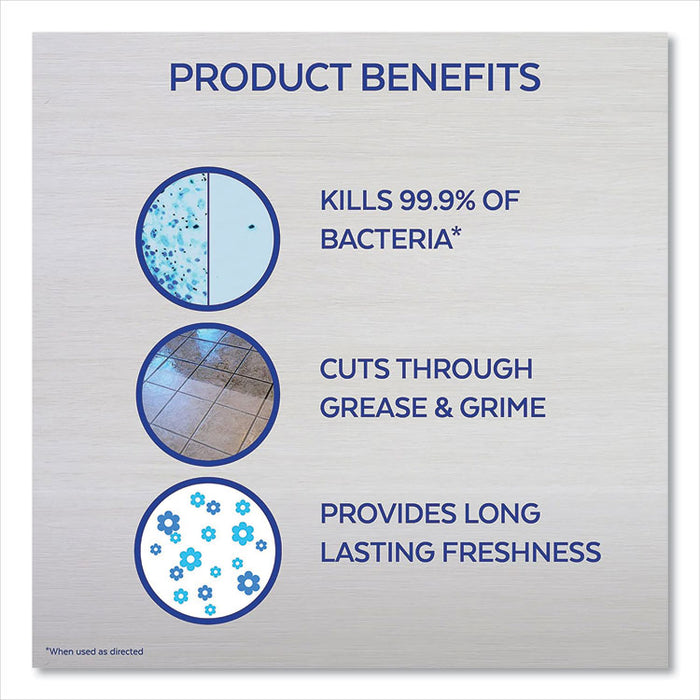 PRODUCT BENEFITS

KILLS 99.9% OF BACTERIA*

CUTS THROUGH GREASE & GRIME

PROVIDES LONG LASTING FRESHNESS

*When used as directed